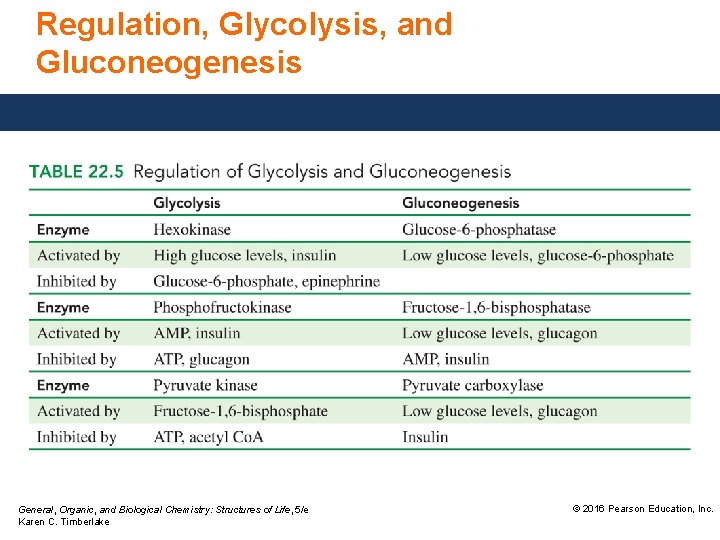 Regulation, Glycolysis, and Gluconeogenesis

TABLE 22.5 Regulation of Glycolysis and Gluconeogenesis

| | Glycolysis | Gluconeogenesis |
|---|---|---|
| Enzyme | Hexokinase | Glucose-6-phosphatase |
| Activated by | High glucose levels, insulin | Low glucose levels, glucose-6-phosphate |
| Inhibited by | Glucose-6-phosphate, epinephrine | |
| Enzyme | Phosphofructokinase | Fructose-1,6-bisphosphatase |
| Activated by | AMP, insulin | Low glucose levels, glucagon |
| Inhibited by | ATP, glucagon | AMP, insulin |
| Enzyme | Pyruvate kinase | Pyruvate carboxylase |
| Activated by | Fructose-1,6-bisphosphate | Low glucose levels, glucagon |
| Inhibited by | ATP, acetyl CoA | Insulin |

General, Organic, and Biological Chemistry: Structures of Life, 5/e
Karen C. Timberlake

© 2016 Pearson Education, Inc.